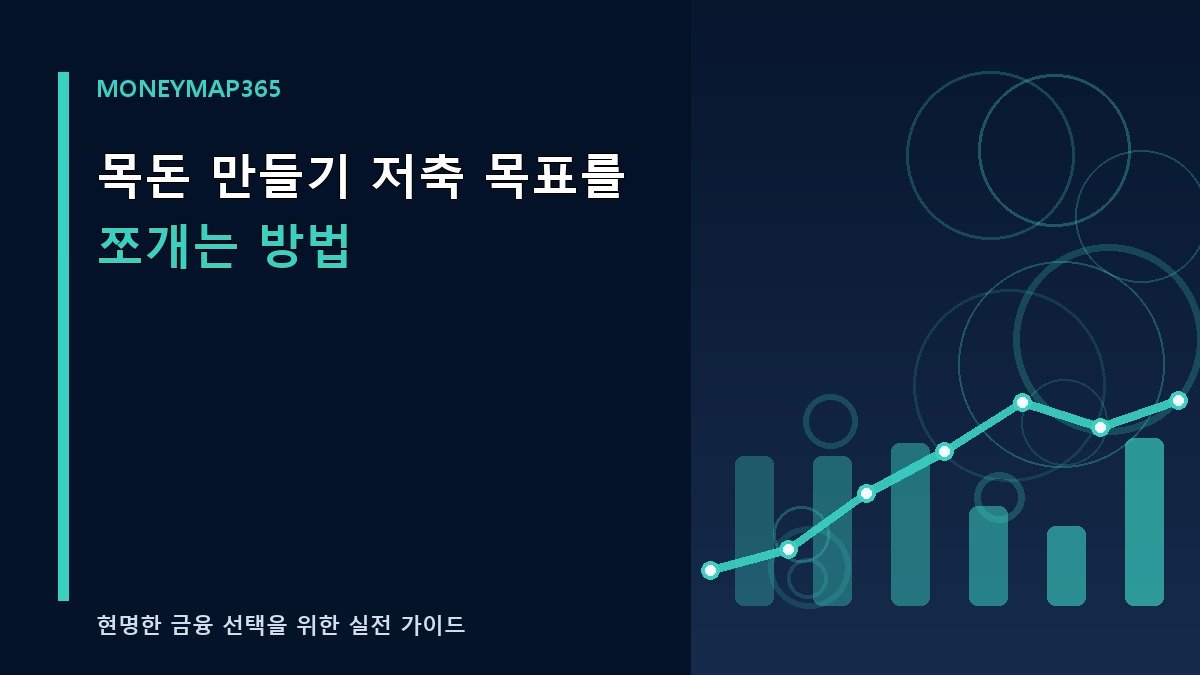 MONEYMAP365

목돈 만들기 저축 목표를 쪼개는 방법

현명한 금융 선택을 위한 실전 가이드